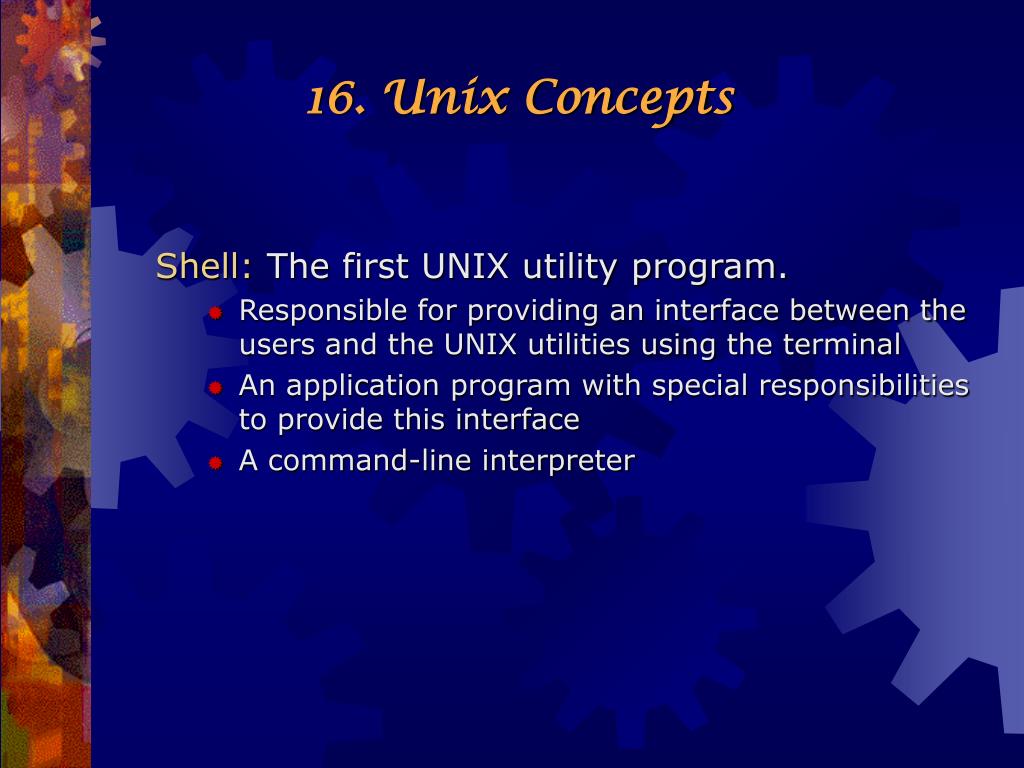 16. Unix Concepts

Shell: The first UNIX utility program.

Responsible for providing an interface between the users and the UNIX utilities using the terminal
An application program with special responsibilities to provide this interface
A command-line interpreter